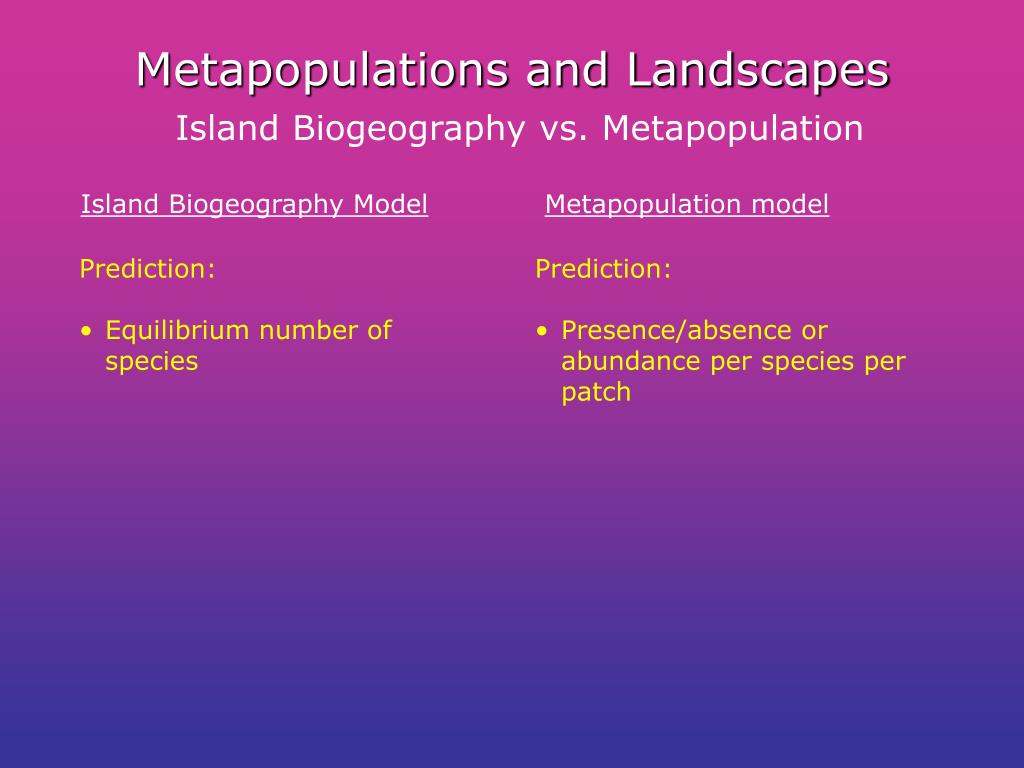 Metapopulations and Landscapes
Island Biogeography vs. Metapopulation

Island Biogeography Model

Prediction:

• Equilibrium number of species

Metapopulation model

Prediction:

• Presence/absence or abundance per species per patch